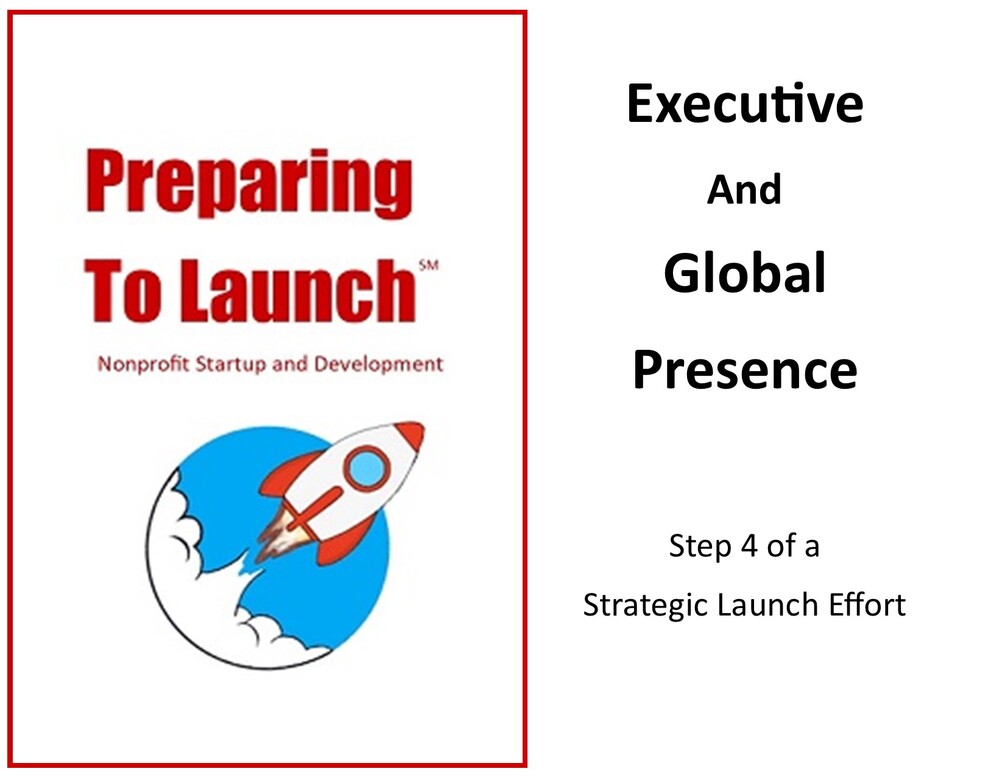 Preparing To Launch℠

Nonprofit Startup and Development

Executive

And

Global

Presence

Step 4 of a

Strategic Launch Effort